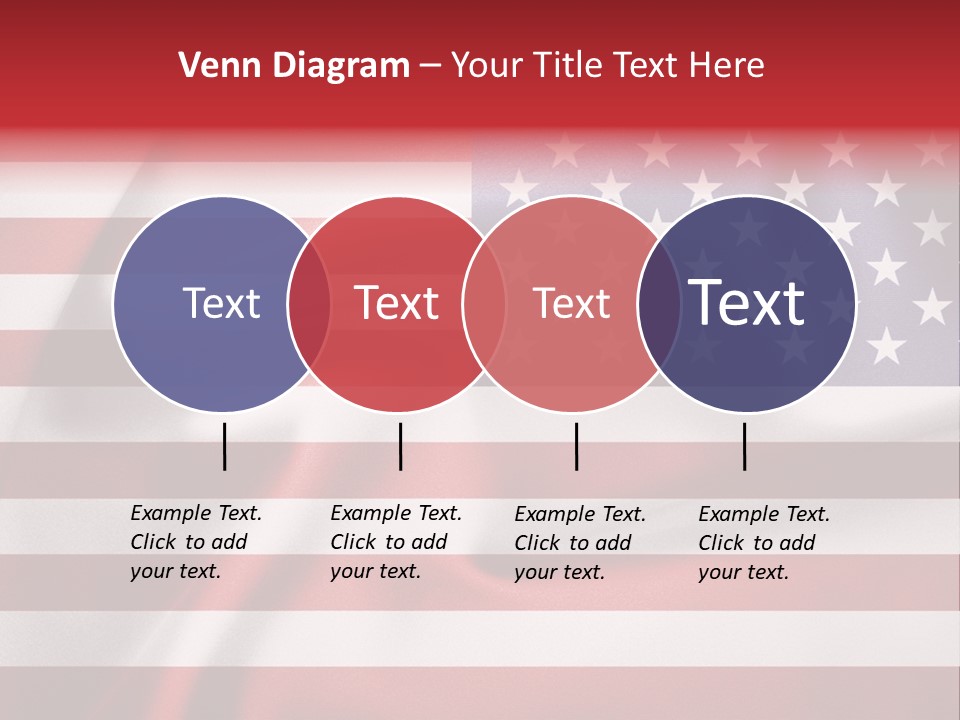 Venn Diagram – Your Title Text Here

Text

Text

Text

Text

Example Text. Click to add your text.

Example Text. Click to add your text.

Example Text. Click to add your text.

Example Text. Click to add your text.